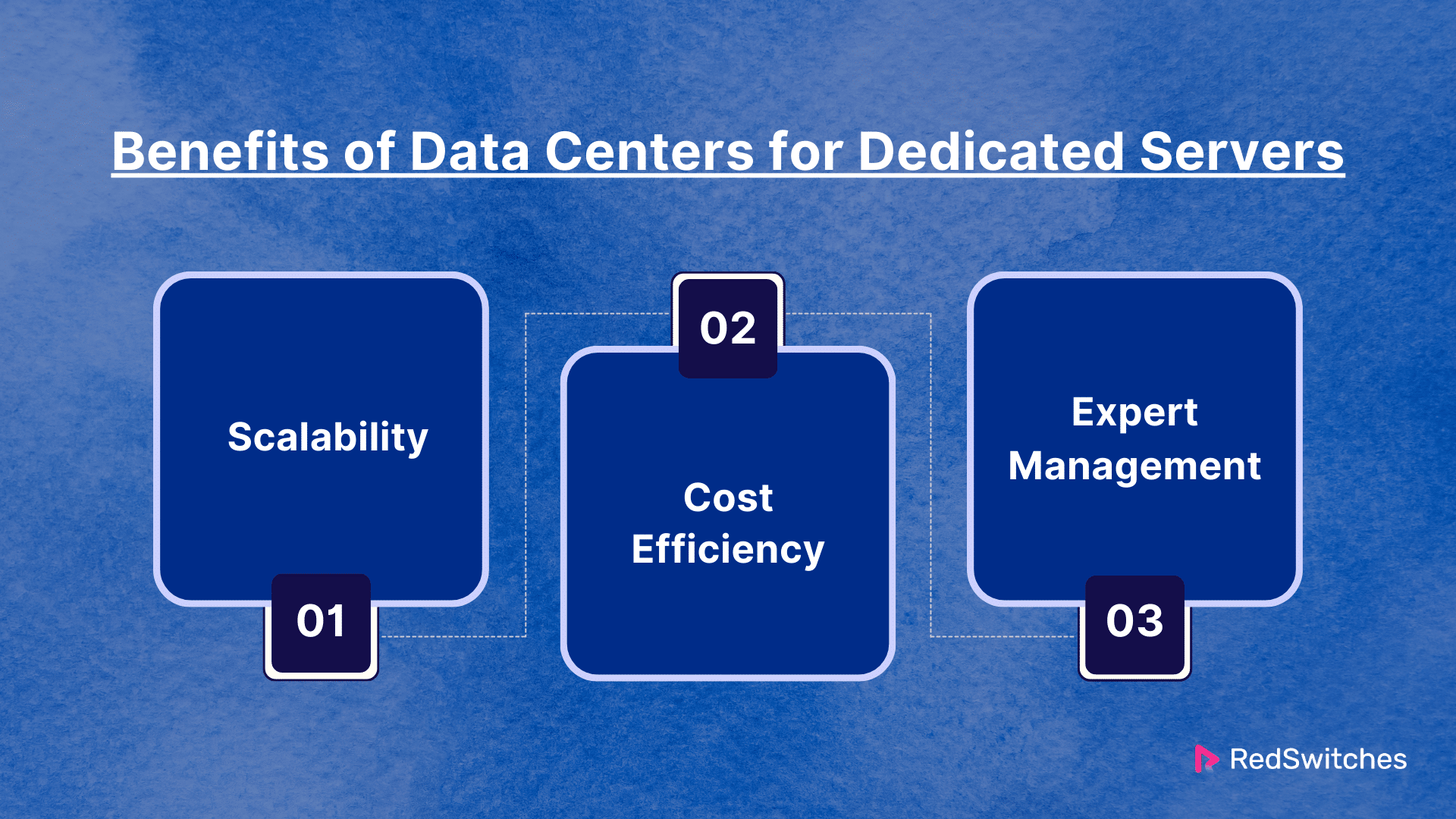 Benefits of Data Centers for Dedicated Servers

Scalability

01

02

Cost Efficiency

Expert Management

03

RedSwitches